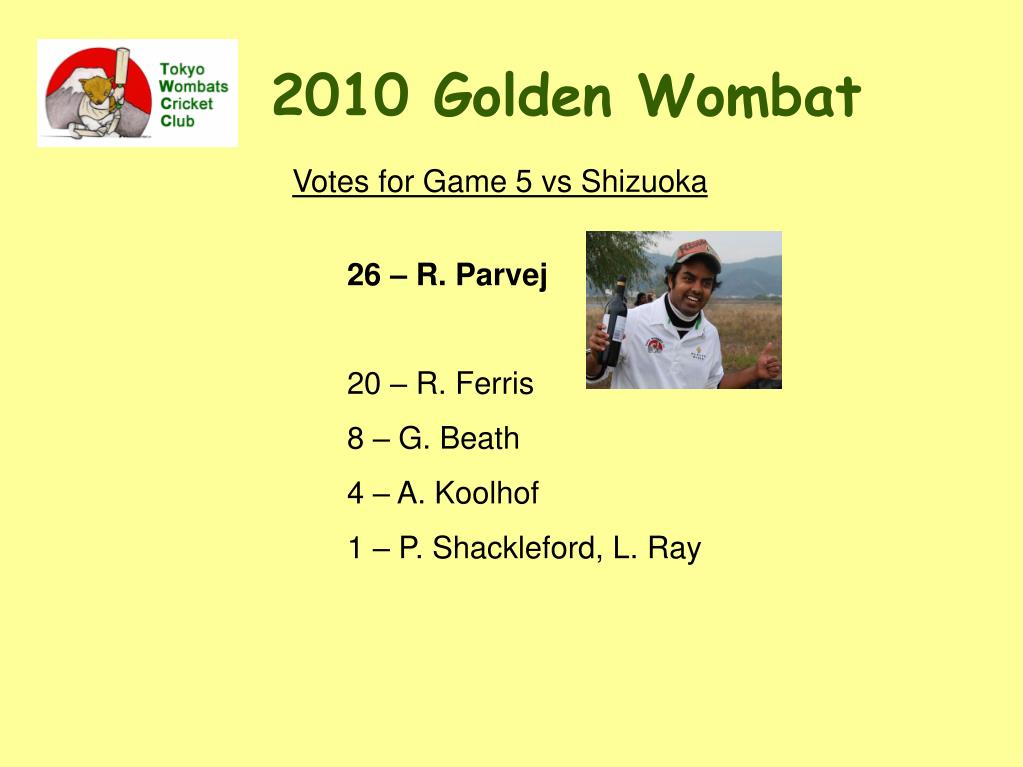 Tokyo Wombats Cricket Club

2010 Golden Wombat

Votes for Game 5 vs Shizuoka

26 – R. Parvej

20 – R. Ferris

8 – G. Beath

4 – A. Koolhof

1 – P. Shackleford, L. Ray